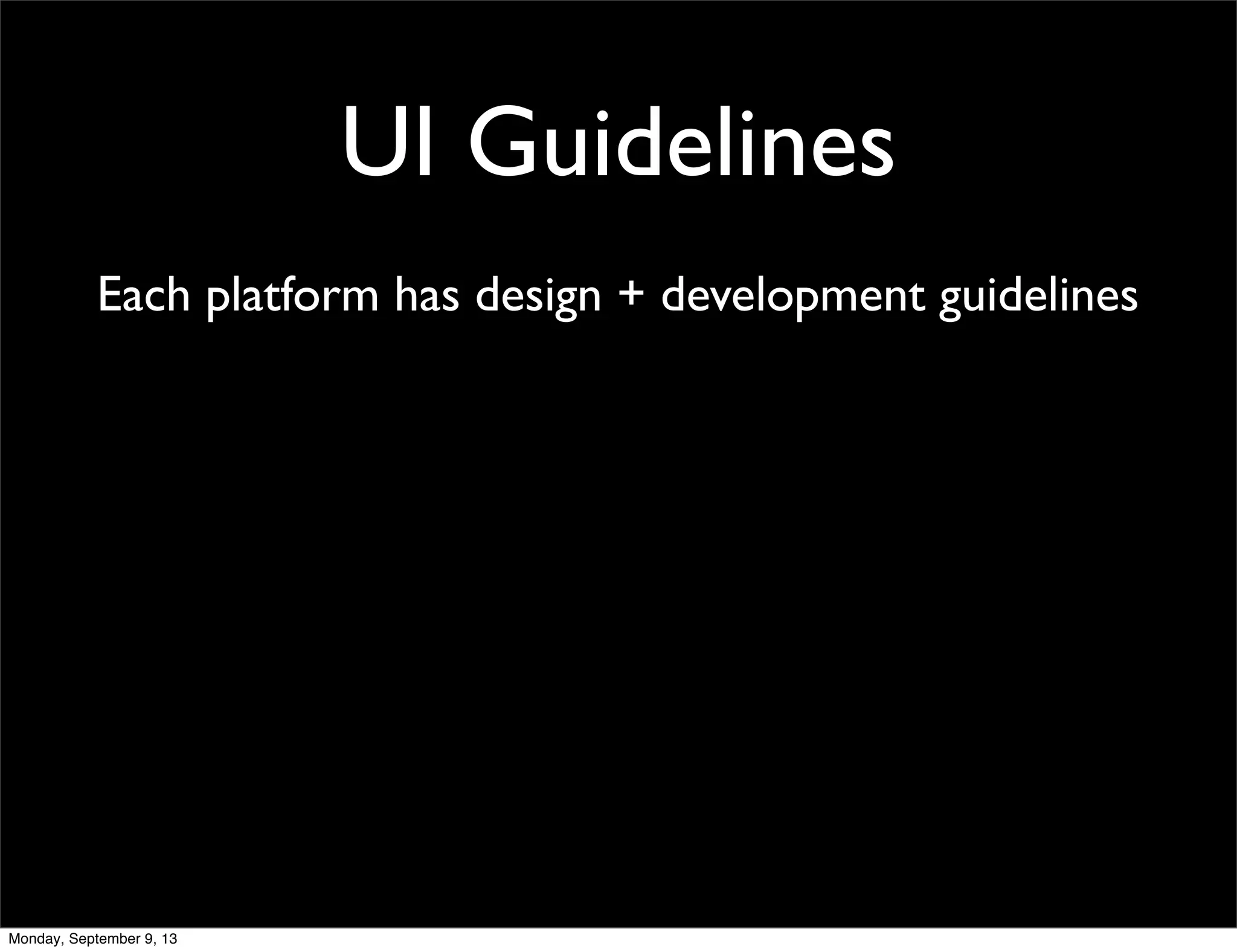 UI Guidelines

Each platform has design + development guidelines

Monday, September 9, 13